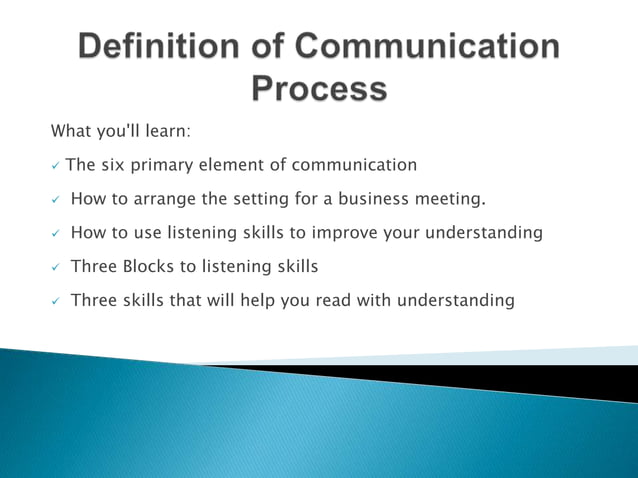 Definition of Communication Process

What you'll learn:

✓ The six primary element of communication

✓ How to arrange the setting for a business meeting.

✓ How to use listening skills to improve your understanding

✓ Three Blocks to listening skills

✓ Three skills that will help you read with understanding